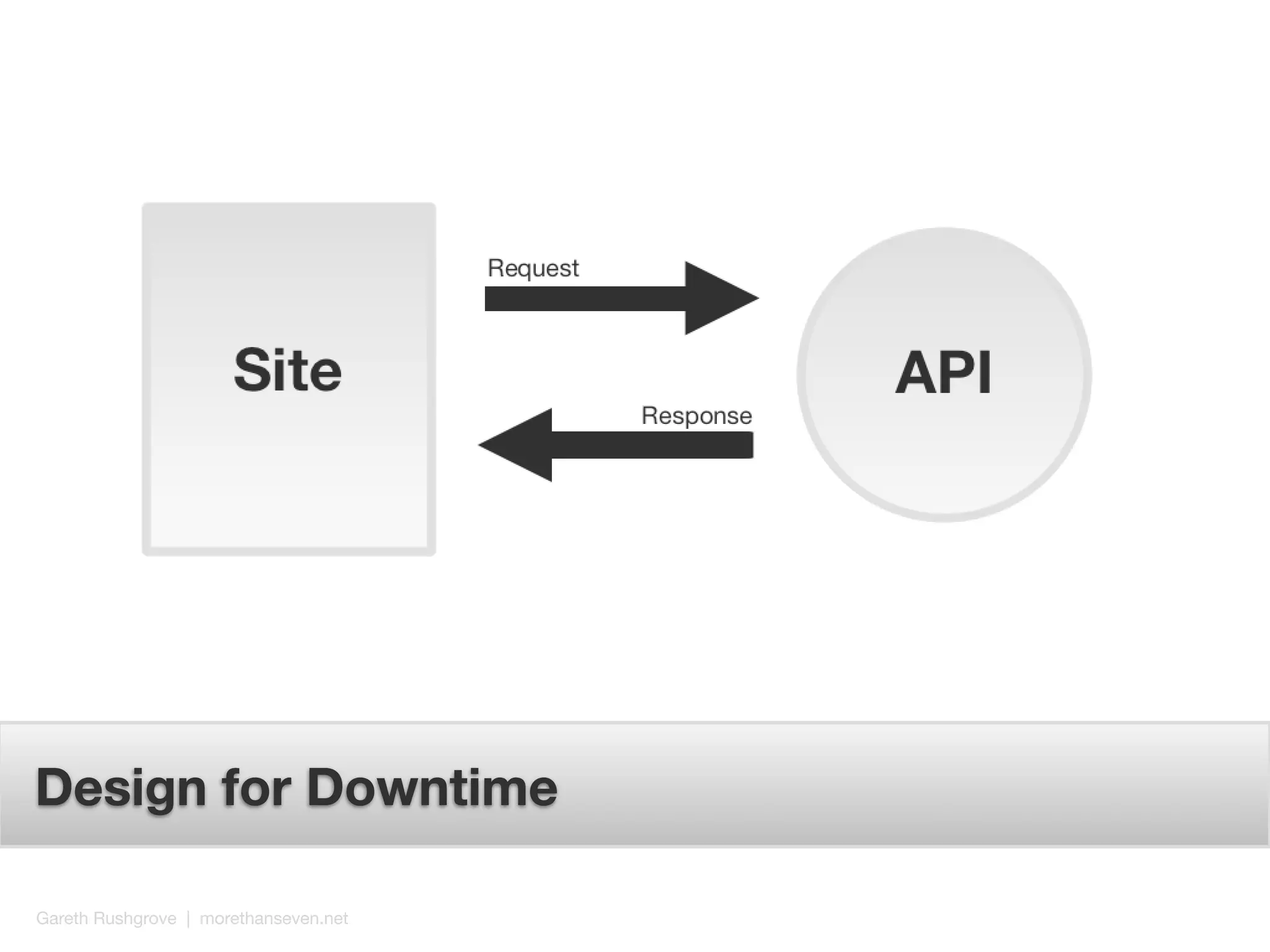 Site

Request

Response

API

Design for Downtime

Gareth Rushgrove | morethanseven.net